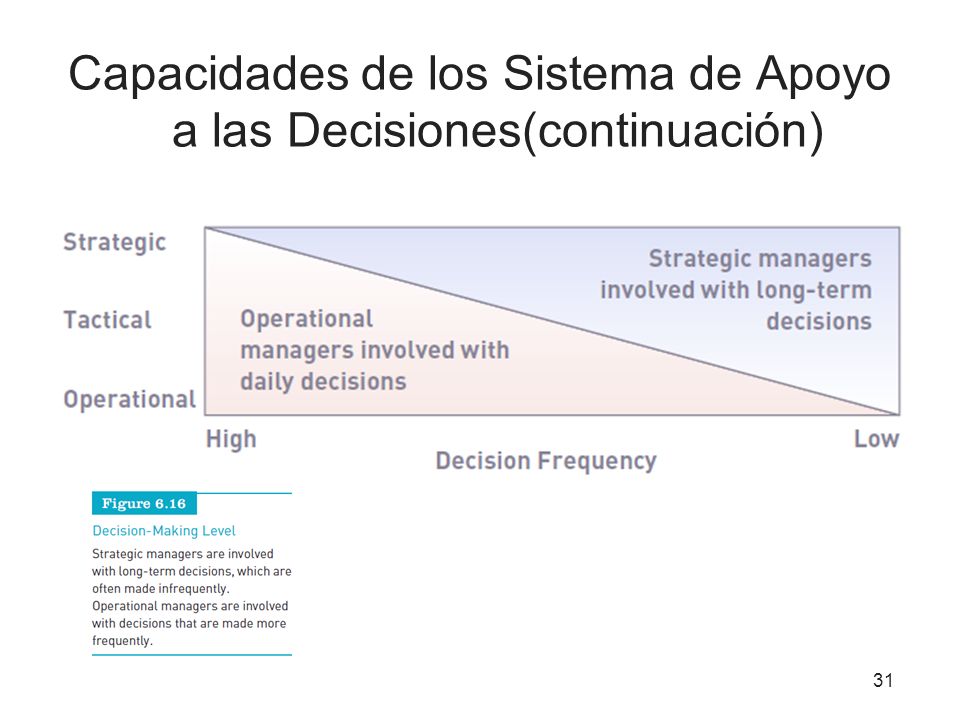 Capacidades de los Sistema de Apoyo a las Decisiones(continuación)

Strategic

Tactical

Operational

Strategic managers involved with long-term decisions

Operational managers involved with daily decisions

High

Low

Decision Frequency

Figure 6.16

Decision-Making Level

Strategic managers are involved with long-term decisions, which are often made infrequently. Operational managers are involved with decisions that are made more frequently.

31